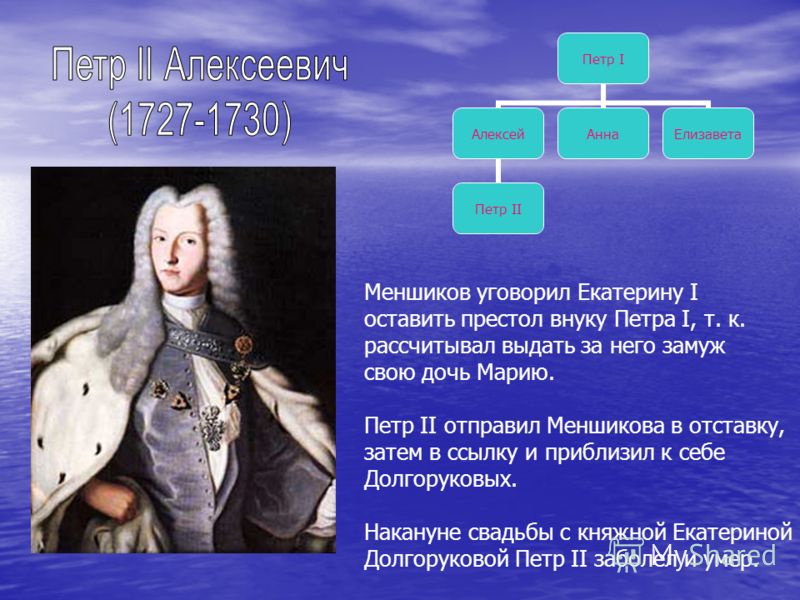 Петр II Алексеевич
(1727-1730)

Петр I

Алексей

Анна

Елизавета

Петр II

Меншиков уговорил Екатерину I оставить престол внуку Петра I, т. к. рассчитывал выдать за него замуж свою дочь Марию.

Петр II отправил Меншикова в отставку, затем в ссылку и приблизил к себе Долгоруковых.

Накануне свадьбы с княжной Екатериной Долгоруковой Петр II заболел и умер.

MyShared